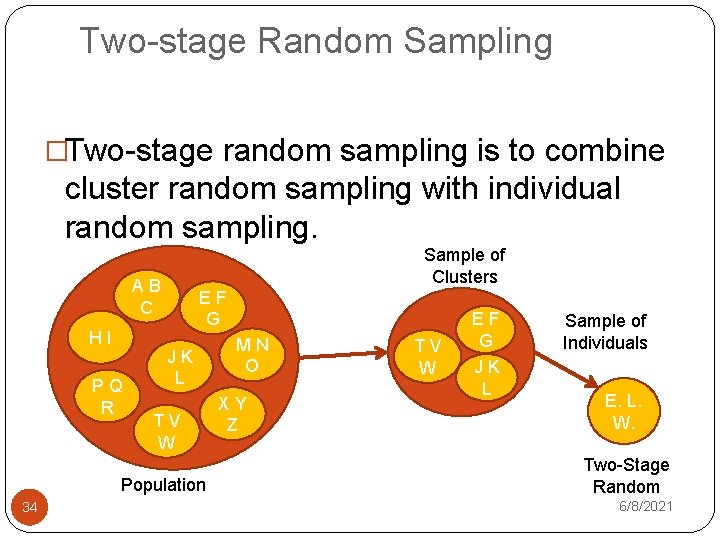 Two-stage Random Sampling

□Two-stage random sampling is to combine cluster random sampling with individual random sampling.

A B C

E F G

H I

J K L

M N O

P Q R

T V W

X Y Z

Population

Sample of Clusters

T V W

E F G

J K L

Sample of Individuals

E. L. W.

Two-Stage Random

34

6/8/2021